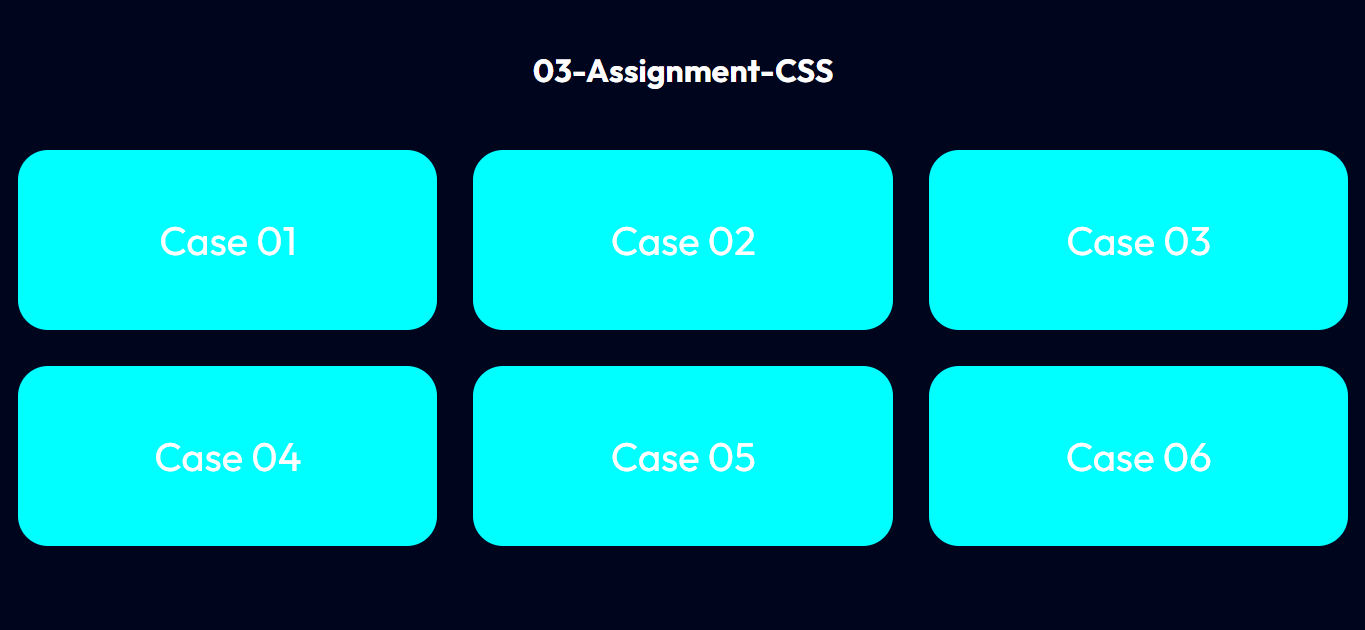 03-Assignment-CSS

Case 01

Case 02

Case 03

Case 04

Case 05

Case 06